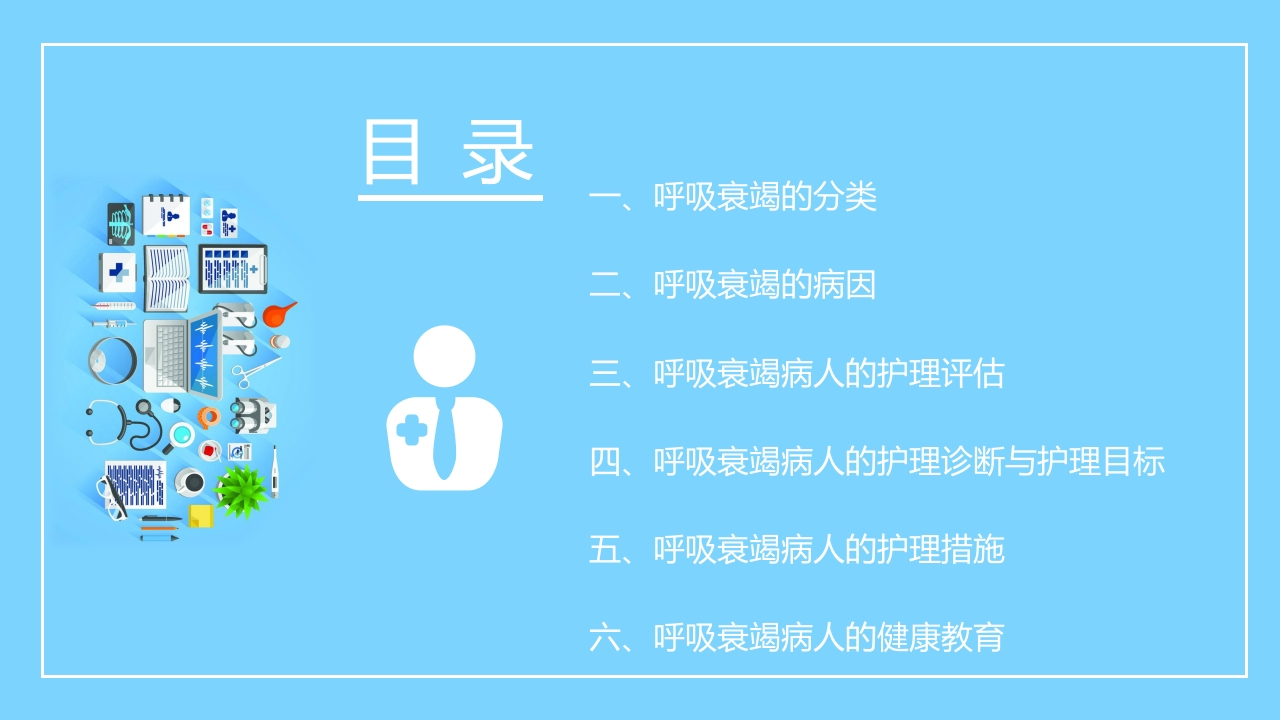 目 录

一、呼吸衰竭的分类

二、呼吸衰竭的病因

三、呼吸衰竭病人的护理评估

四、呼吸衰竭病人的护理诊断与护理目标

五、呼吸衰竭病人的护理措施

六、呼吸衰竭病人的健康教育